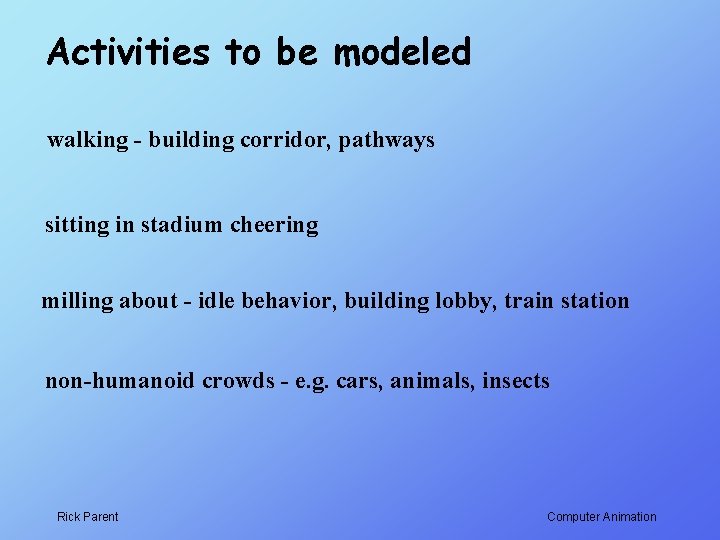 Activities to be modeled

walking - building corridor, pathways

sitting in stadium cheering

milling about - idle behavior, building lobby, train station

non-humanoid crowds - e.g. cars, animals, insects

Rick Parent

Computer Animation